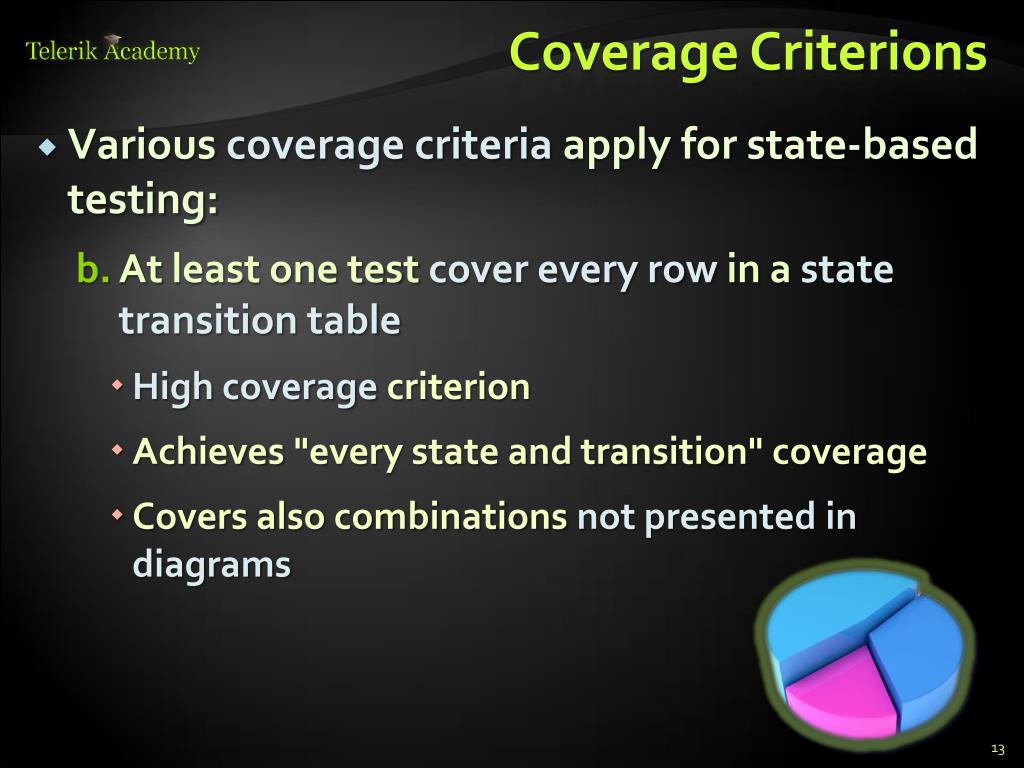 Telerik Academy

Coverage Criterions

Various coverage criteria apply for state-based testing:

b. At least one test cover every row in a state transition table

High coverage criterion

Achieves "every state and transition" coverage

Covers also combinations not presented in diagrams

13